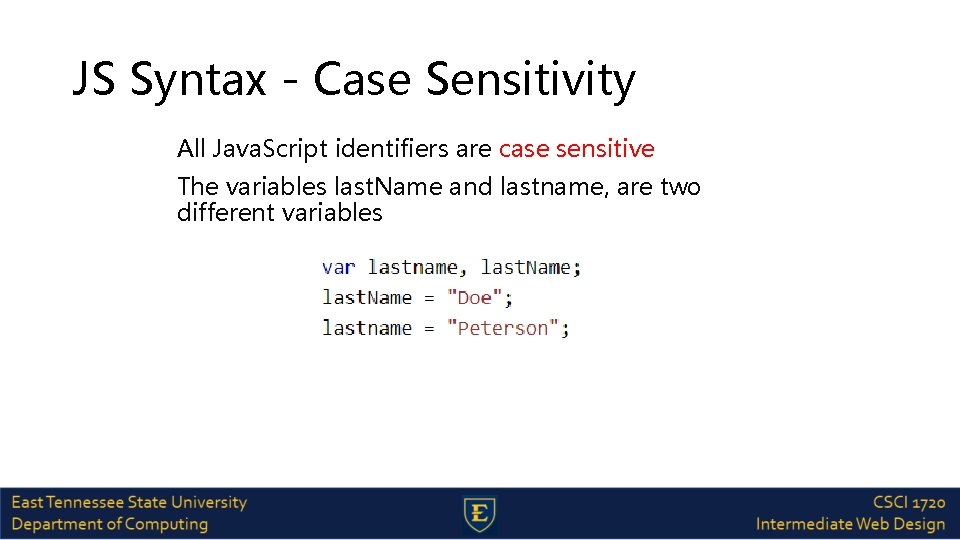 JS Syntax - Case Sensitivity

All JavaScript identifiers are case sensitive

The variables lastName and lastname, are two different variables

var lastname, lastName;
lastName = "Doe";
lastname = "Peterson";

East Tennessee State University
Department of Computing

E

CSCI 1720
Intermediate Web Design